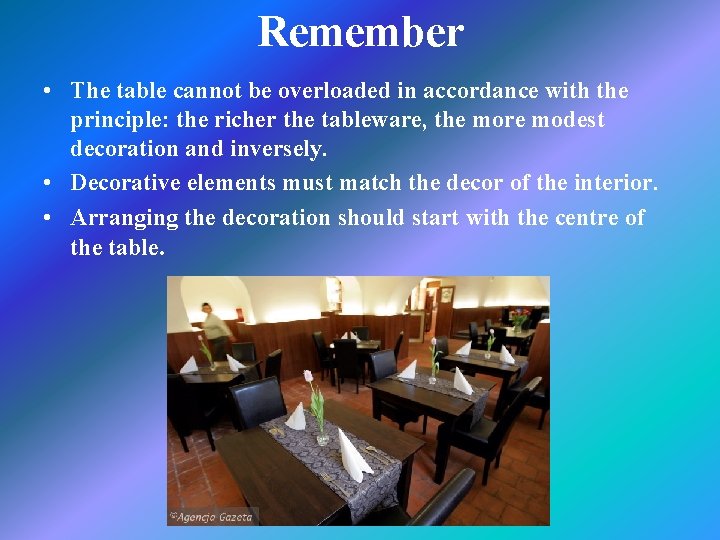 Remember

• The table cannot be overloaded in accordance with the principle: the richer the tableware, the more modest decoration and inversely.

• Decorative elements must match the decor of the interior.

• Arranging the decoration should start with the centre of the table.

©Agencja Gazeta